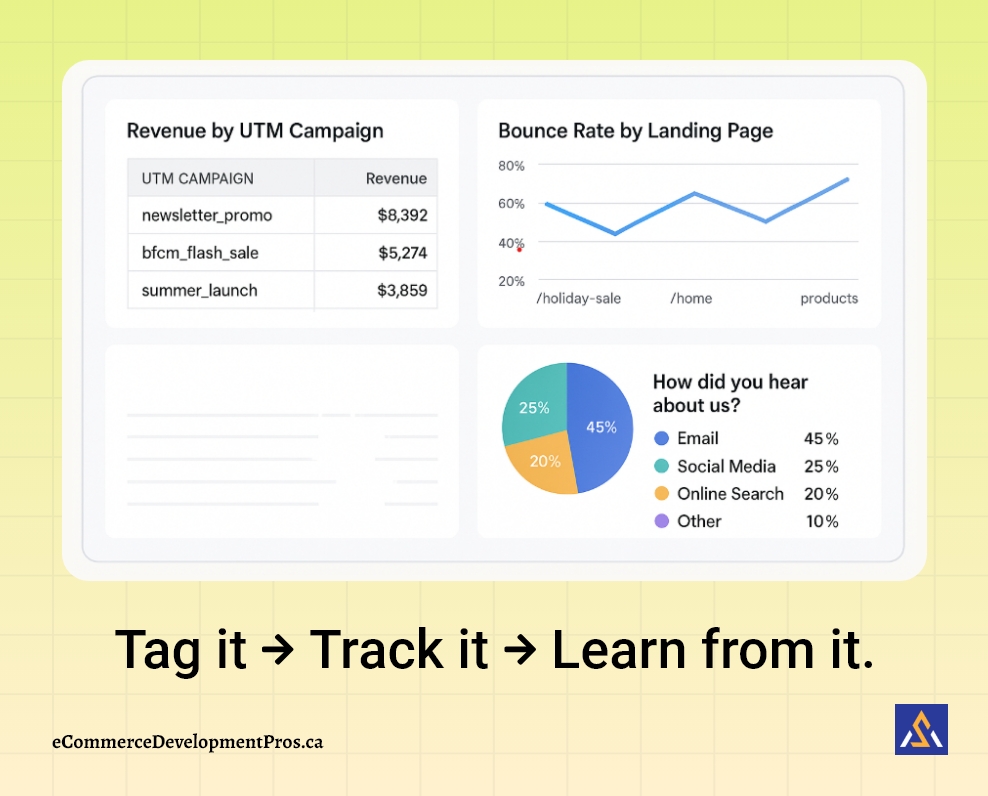 Revenue by UTM Campaign

| UTM CAMPAIGN | Revenue |
|---|---|
| newsletter_promo | $8,392 |
| bfcm_flash_sale | $5,274 |
| summer_launch | $3,859 |

Bounce Rate by Landing Page

80%
60%
40%
20%
/holiday-sale /home products

25%
45%
20%

How did you hear about us?

Email 45%
Social Media 25%
Online Search 20%
Other 10%

Tag it → Track it → Learn from it.

eCommerceDevelopmentPros.ca